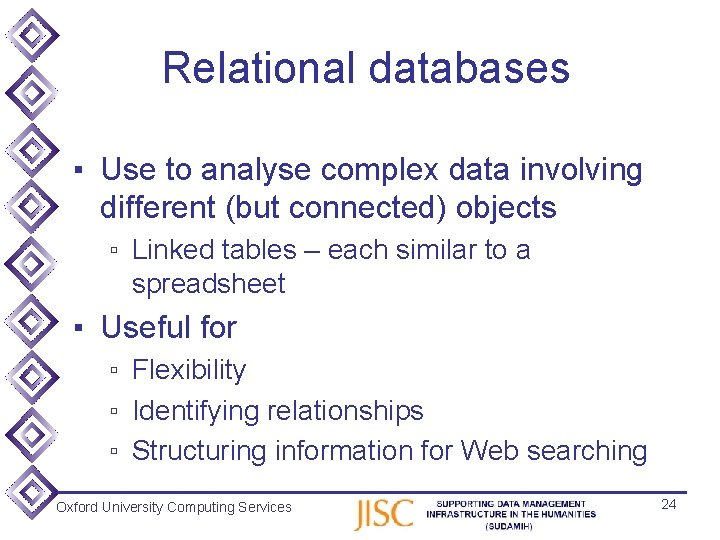 Relational databases

▪ Use to analyse complex data involving different (but connected) objects

▫ Linked tables – each similar to a spreadsheet

▪ Useful for

▫ Flexibility

▫ Identifying relationships

▫ Structuring information for Web searching

Oxford University Computing Services

JISC

SUPPORTING DATA MANAGEMENT INFRASTRUCTURE IN THE HUMANITIES (SUDAMIH)

24